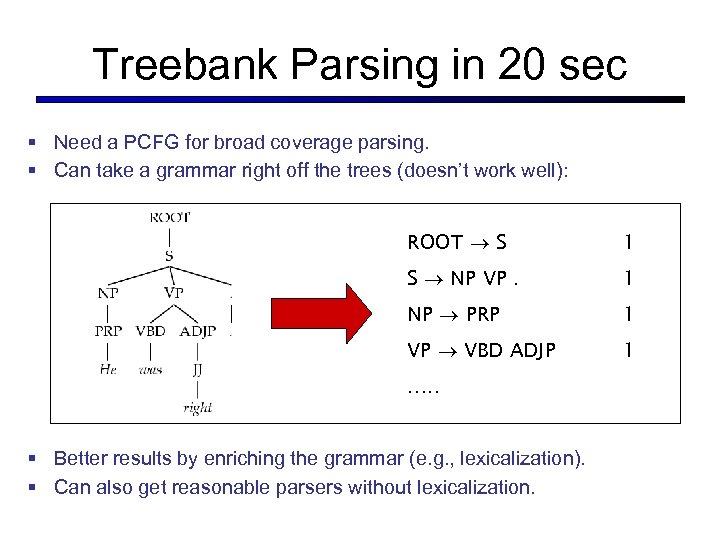 Treebank Parsing in 20 sec

▪ Need a PCFG for broad coverage parsing.
▪ Can take a grammar right off the trees (doesn't work well):

ROOT
S
NP VP .
PRP VBD ADJP .
He was JJ
right

ROOT $\rightarrow$ S 1
S $\rightarrow$ NP VP . 1
NP $\rightarrow$ PRP 1
VP $\rightarrow$ VBD ADJP 1
.....

▪ Better results by enriching the grammar (e.g., lexicalization).
▪ Can also get reasonable parsers without lexicalization.